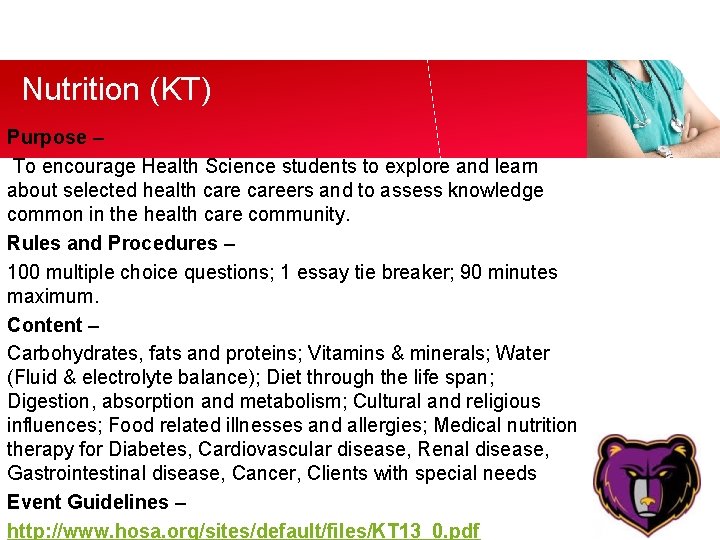 Nutrition (KT)

Purpose –

To encourage Health Science students to explore and learn about selected health care careers and to assess knowledge common in the health care community.

Rules and Procedures –

100 multiple choice questions; 1 essay tie breaker; 90 minutes maximum.

Content –

Carbohydrates, fats and proteins; Vitamins & minerals; Water (Fluid & electrolyte balance); Diet through the life span; Digestion, absorption and metabolism; Cultural and religious influences; Food related illnesses and allergies; Medical nutrition therapy for Diabetes, Cardiovascular disease, Renal disease, Gastrointestinal disease, Cancer, Clients with special needs

Event Guidelines –

http://www.hosa.org/sites/default/files/KT13_0.pdf